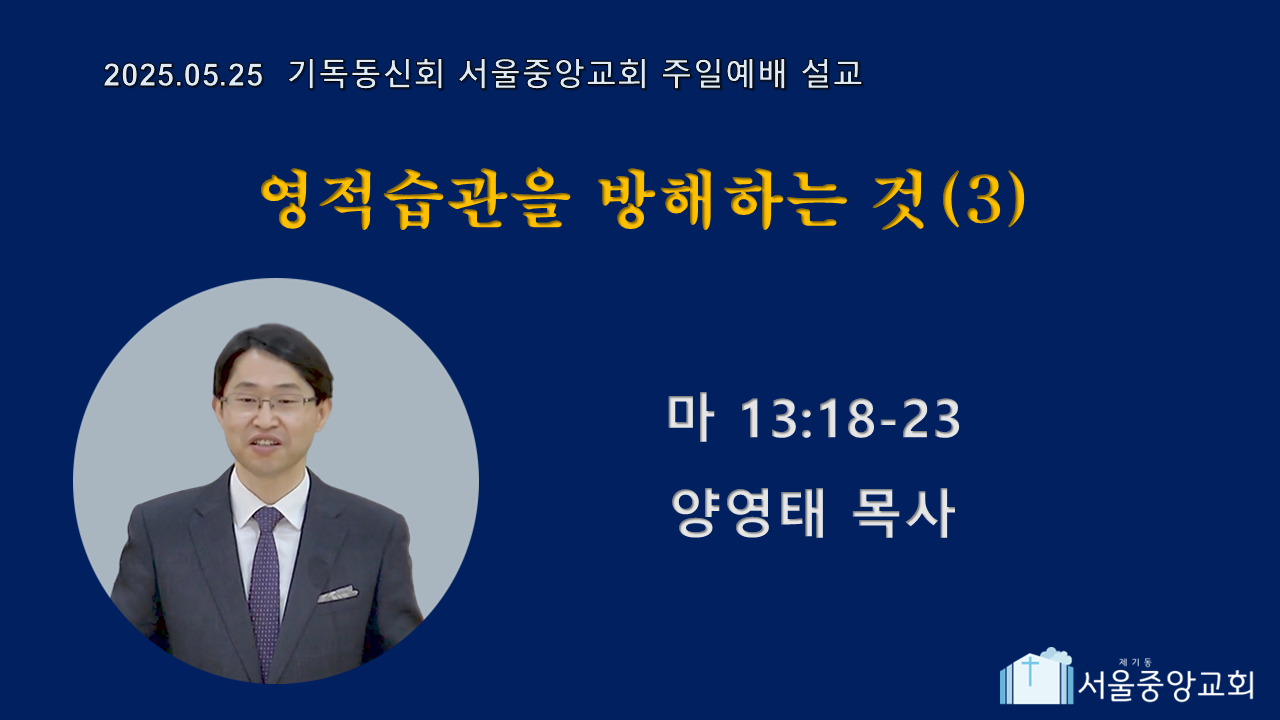 2025.05.25 기독동신회 서울중앙교회 주일예배 설교

영적습관을 방해하는 것(3)

마 13:18-23

양영태 목사

제기동
서울중앙교회